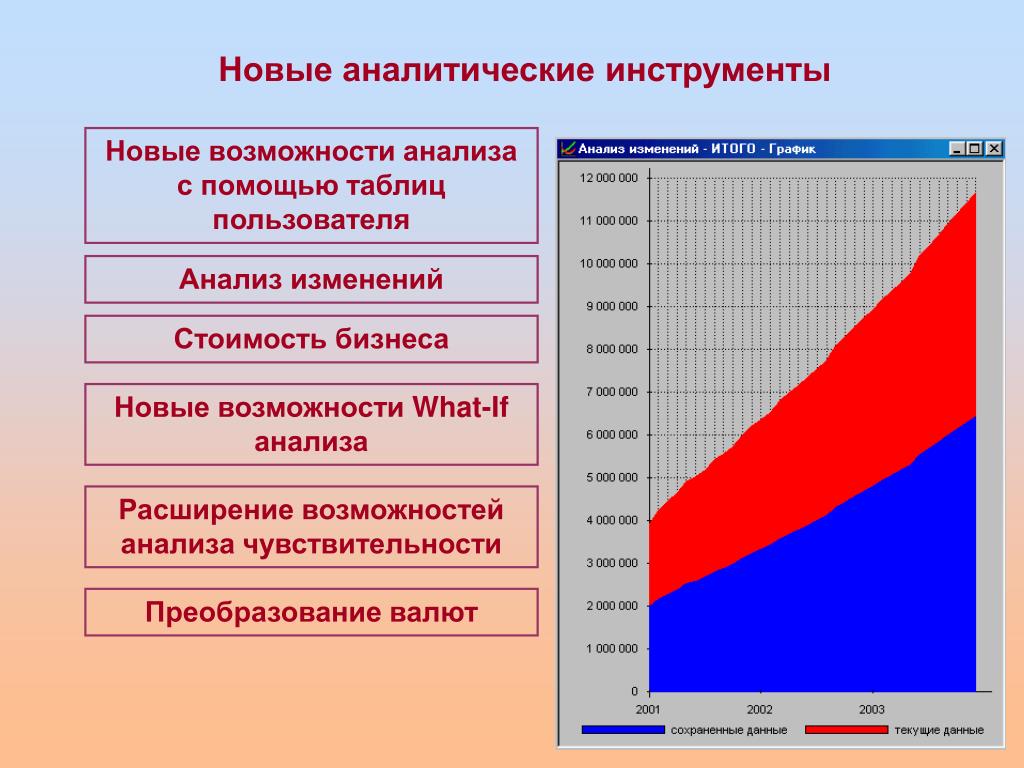 Новые аналитические инструменты

Новые возможности анализа с помощью таблиц пользователя

Анализ изменений

Стоимость бизнеса

Новые возможности What-If анализа

Расширение возможностей анализа чувствительности

Преобразование валют

Анализ изменений - ИТОГО - График

12 000 000
11 000 000
10 000 000
9 000 000
8 000 000
7 000 000
6 000 000
5 000 000
4 000 000
3 000 000
2 000 000
1 000 000
0

2001
2002
2003

сохраненные данные
текущие данные